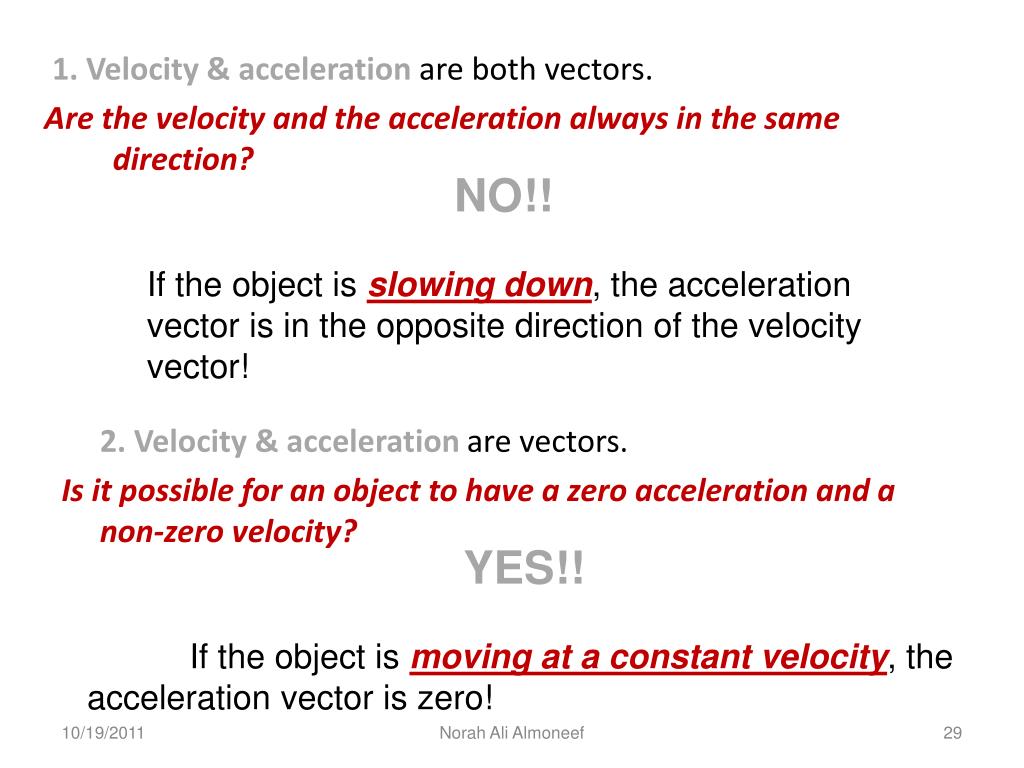 1. Velocity & acceleration are both vectors.

Are the velocity and the acceleration always in the same direction?

NO!!

If the object is slowing down, the acceleration vector is in the opposite direction of the velocity vector!

2. Velocity & acceleration are vectors.

Is it possible for an object to have a zero acceleration and a non-zero velocity?

YES!!

If the object is moving at a constant velocity, the acceleration vector is zero!

10/19/2011

Norah Ali Almoneef

29